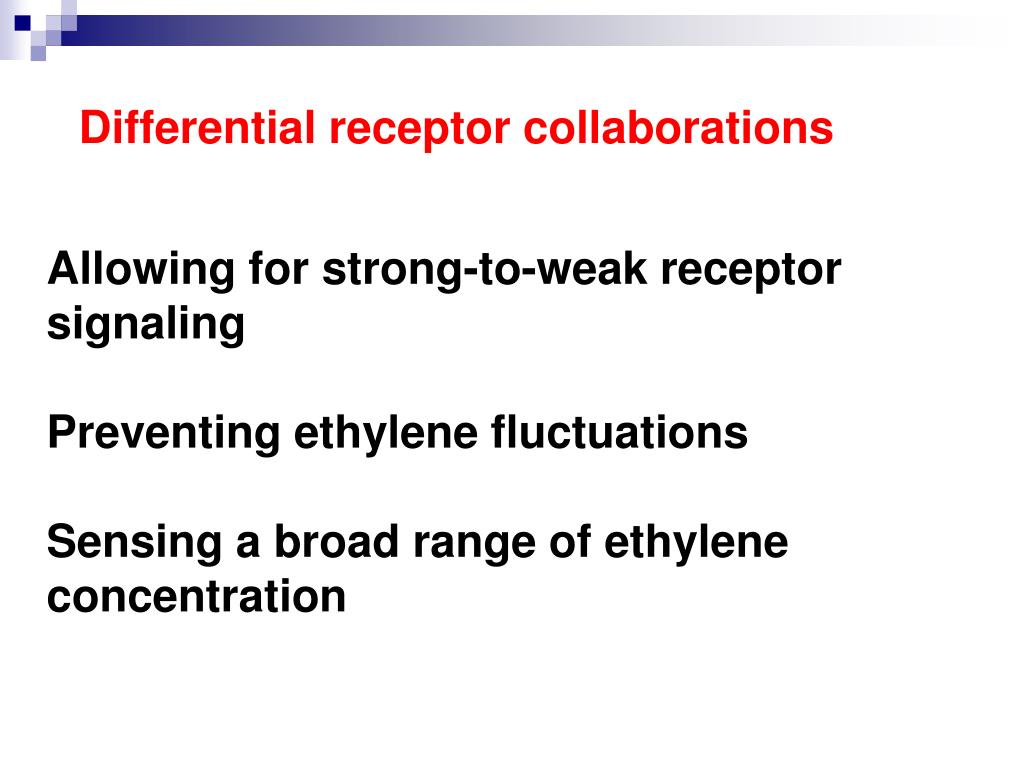 Differential receptor collaborations

Allowing for strong-to-weak receptor signaling

Preventing ethylene fluctuations

Sensing a broad range of ethylene concentration